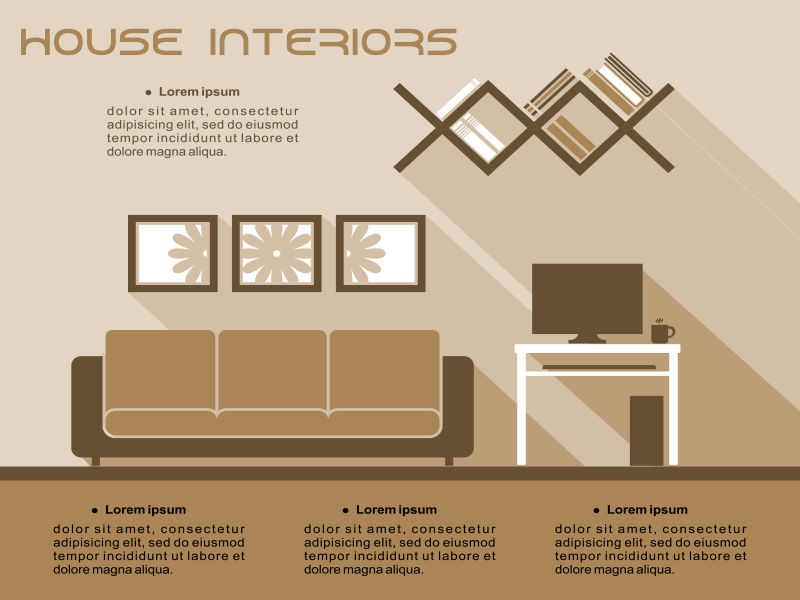 HOUSE INTERIORS

• Lorem ipsum

dolor sit amet, consectetur adipisicing elit, sed do eiusmod tempor incididunt ut labore et dolore magna aliqua.

• Lorem ipsum

dolor sit amet, consectetur adipisicing elit, sed do eiusmod tempor incididunt ut labore et dolore magna aliqua.

• Lorem ipsum

dolor sit amet, consectetur adipisicing elit, sed do eiusmod tempor incididunt ut labore et dolore magna aliqua.

• Lorem ipsum

dolor sit amet, consectetur adipisicing elit, sed do eiusmod tempor incididunt ut labore et dolore magna aliqua.